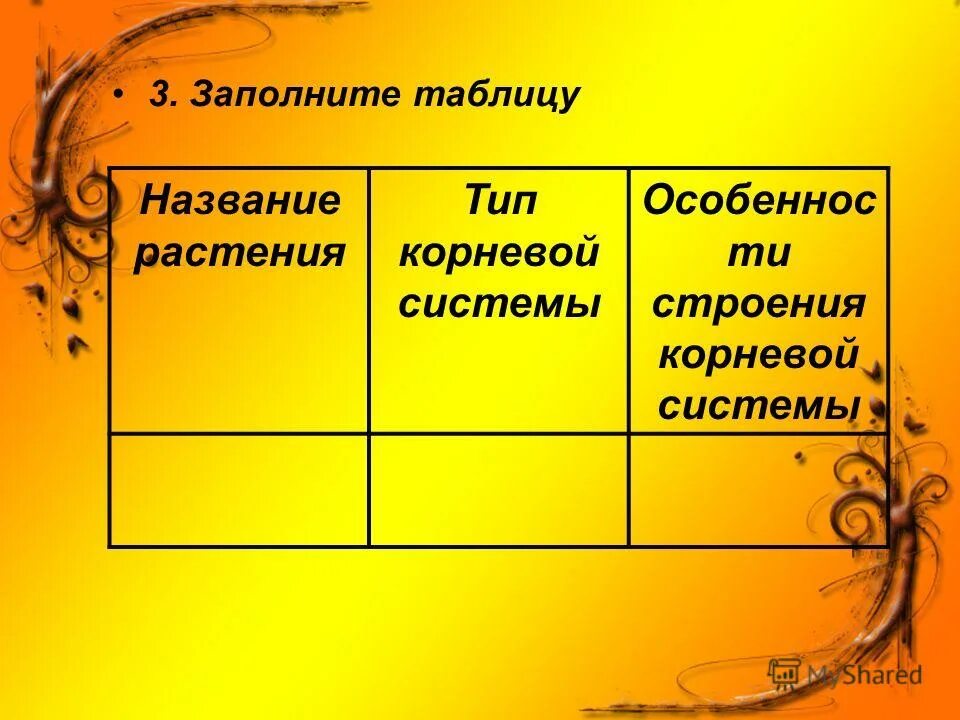 • 3. Заполните таблицу

| Название растения | Тип корневой системы | Особенности строения корневой системы |
|---|---|---|
| | | |

MyShared